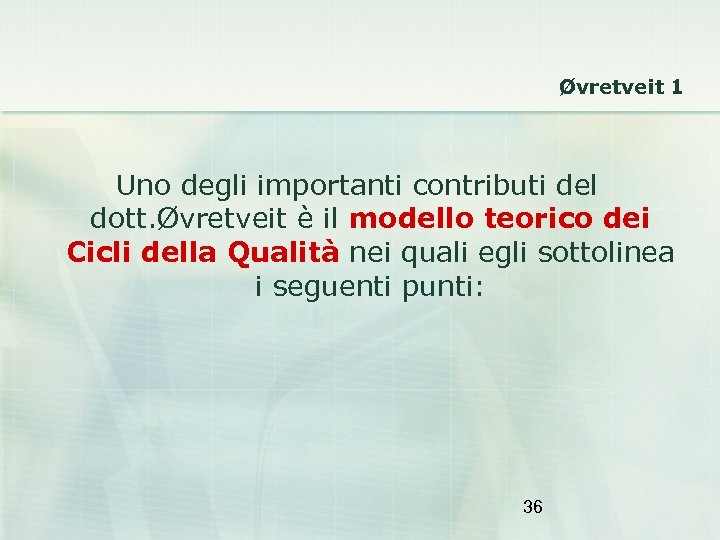 Øvretveit 1

Uno degli importanti contributi del dott.Øvretveit è il modello teorico dei Cicli della Qualità nei quali egli sottolinea i seguenti punti:

36